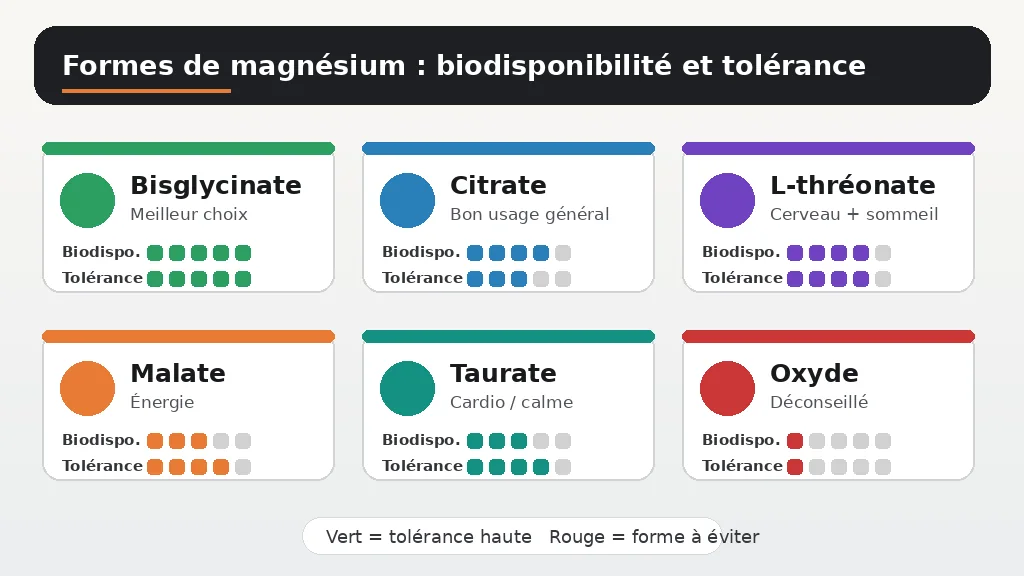 Formes de magnésium : biodisponibilité et tolérance

Bisglycinate
Meilleur choix
Biodispo.
Tolérance

Citrate
Bon usage général
Biodispo.
Tolérance

L-thréonate
Cerveau + sommeil
Biodispo.
Tolérance

Malate
Énergie
Biodispo.
Tolérance

Taurate
Cardio / calme
Biodispo.
Tolérance

Oxyde
Déconseillé
Biodispo.
Tolérance

Vert = tolérance haute Rouge = forme à éviter